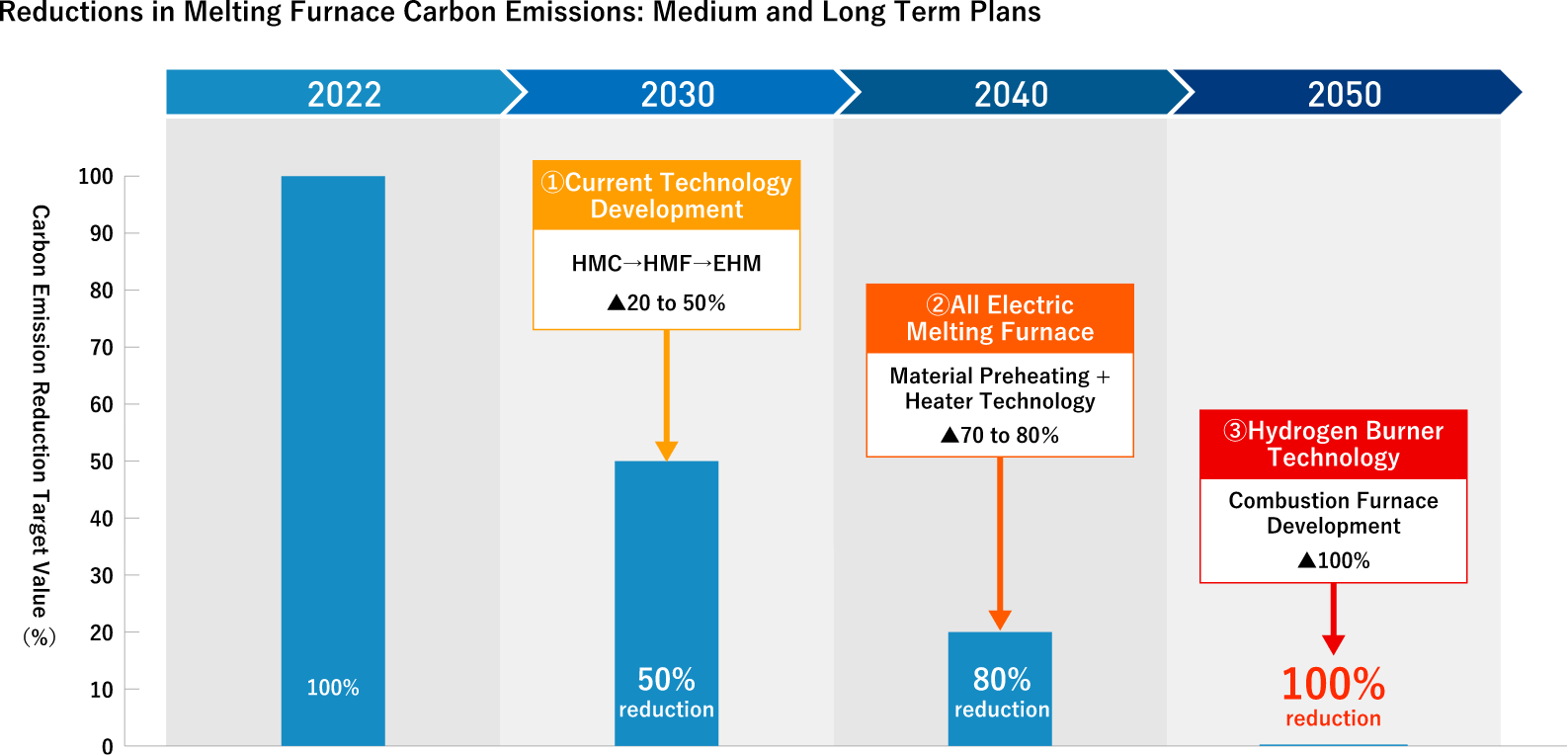 Reductions in Melting Furnace Carbon Emissions: Medium and Long Term Plans

2022
2030
2040
2050

Carbon Emission Reduction Target Value (%)

100
90
80
70
60
50
40
30
20
10
0

100%

①Current Technology Development
HMC→HMF→EHM
▲20 to 50%

50%
reduction

②All Electric Melting Furnace
Material Preheating + Heater Technology
▲70 to 80%

80%
reduction

③Hydrogen Burner Technology
Combustion Furnace Development
▲100%

100%
reduction